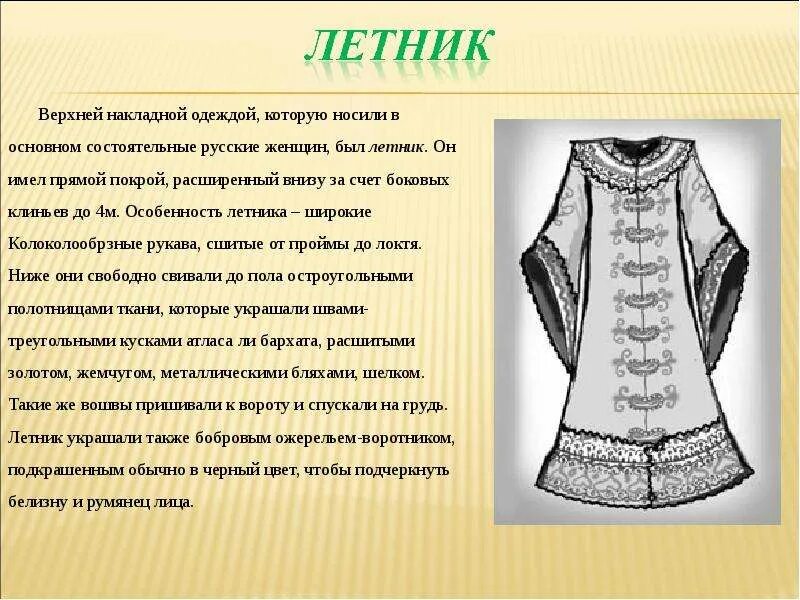 ЛЕТНИК

Верхней накладной одеждой, которую носили в основном состоятельные русские женщин, был летник. Он имел прямой покрой, расширенный внизу за счет боковых клиньев до 4м. Особенность летника – широкие Колоколообрзные рукава, сшитые от проймы до локтя. Ниже они свободно свивали до пола остроугольными полотнищами ткани, которые украшали швами-треугольными кусками атласа ли бархата, расшитыми золотом, жемчугом, металлическими бляхами, шелком. Такие же вошвы пришивали к вороту и спускали на грудь. Летник украшали также бобровым ожерельем-воротником, подкрашенным обычно в черный цвет, чтобы подчеркнуть белизну и румянец лица.